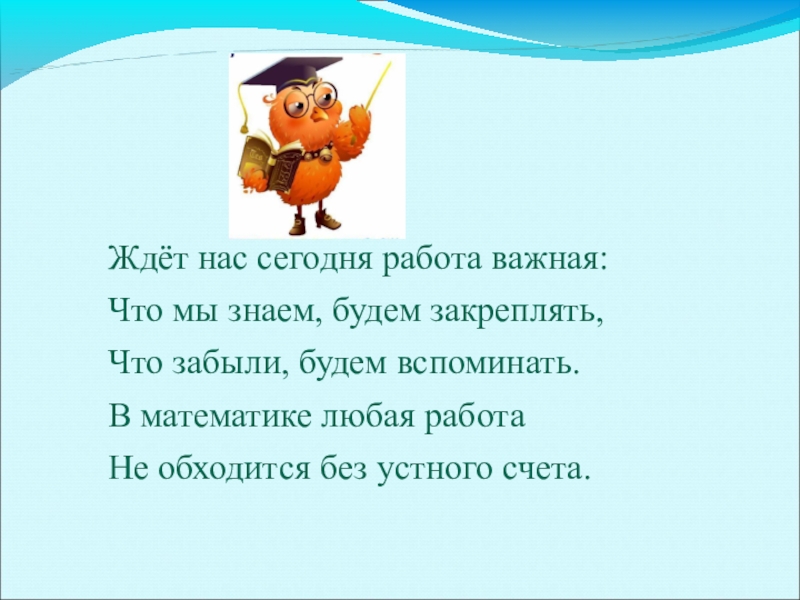 Ждёт нас сегодня работа важная:
Что мы знаем, будем закреплять,
Что забыли, будем вспоминать.
В математике любая работа
Не обходится без устного счета.